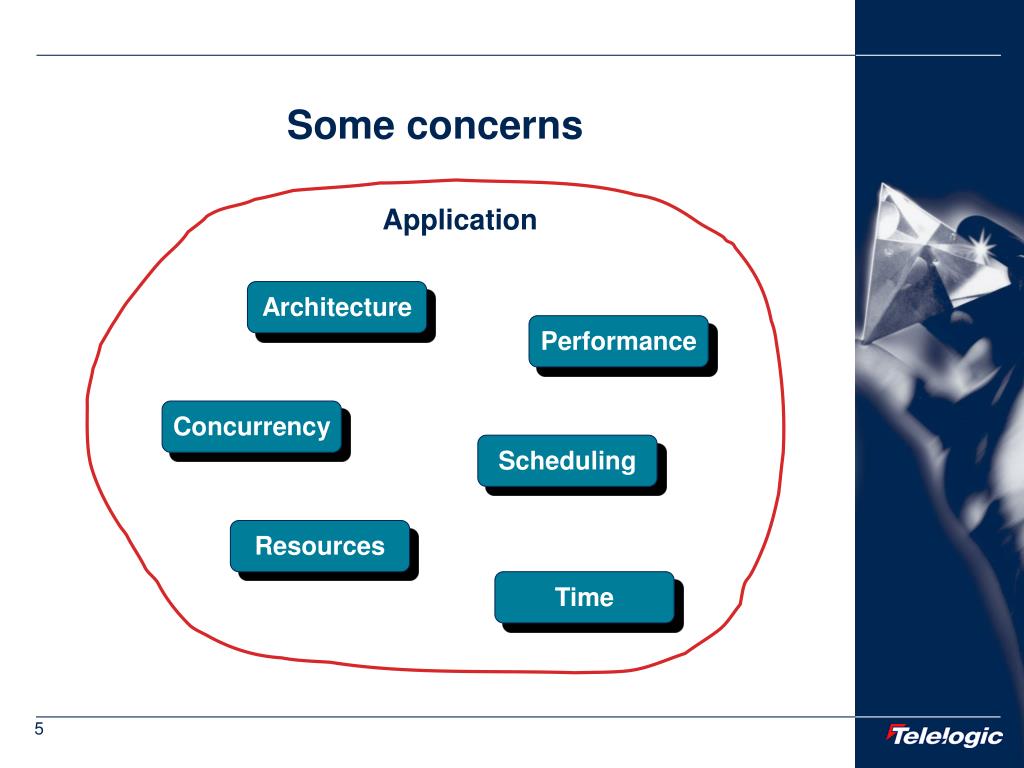 Some concerns

Application

Architecture

Performance

Concurrency

Scheduling

Resources

Time

5

Telelogic